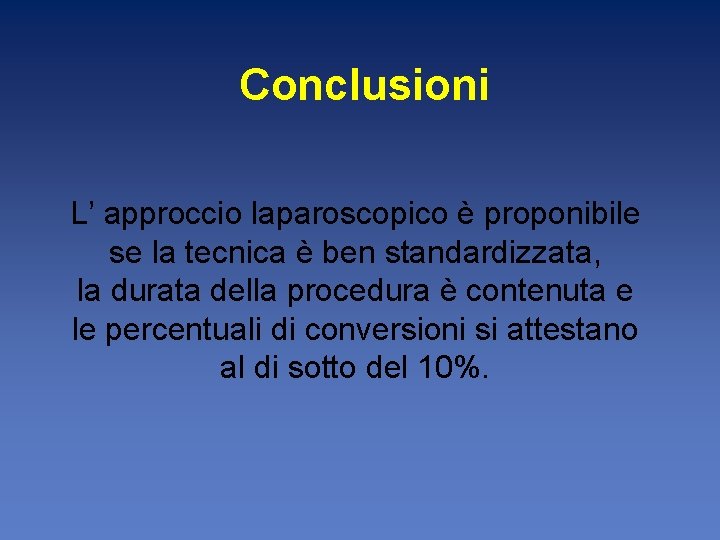 Conclusioni

L’ approccio laparoscopico è proponibile se la tecnica è ben standardizzata, la durata della procedura è contenuta e le percentuali di conversioni si attestano al di sotto del 10%.